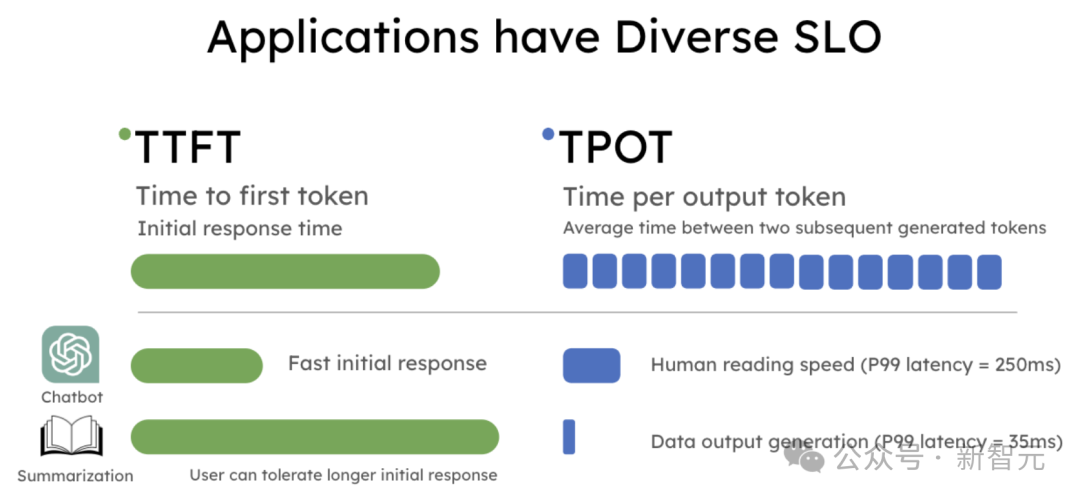 Applications have Diverse SLO

TTFT

Time to first token

Initial response time

TPOT

Time per output token

Average time between two subsequent generated tokens

Chatbot

Fast initial response

Human reading speed (P99 latency = 250ms)

Summarization

User can tolerate longer initial response

Data output generation (P99 latency = 35ms)

公众号 · 新智元